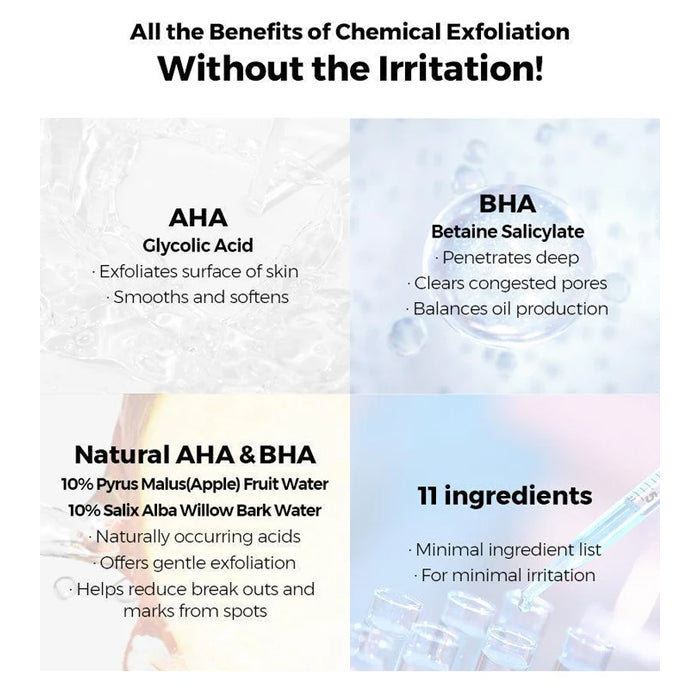 All the Benefits of Chemical Exfoliation
Without the Irritation!

AHA
Glycolic Acid
· Exfoliates surface of skin
· Smooths and softens

BHA
Betaine Salicylate
· Penetrates deep
· Clears congested pores
· Balances oil production

Natural AHA & BHA
10% Pyrus Malus(Apple) Fruit Water
10% Salix Alba Willow Bark Water
· Naturally occurring acids
· Offers gentle exfoliation
· Helps reduce break outs and marks from spots

11 ingredients
· Minimal ingredient list
· For minimal irritation